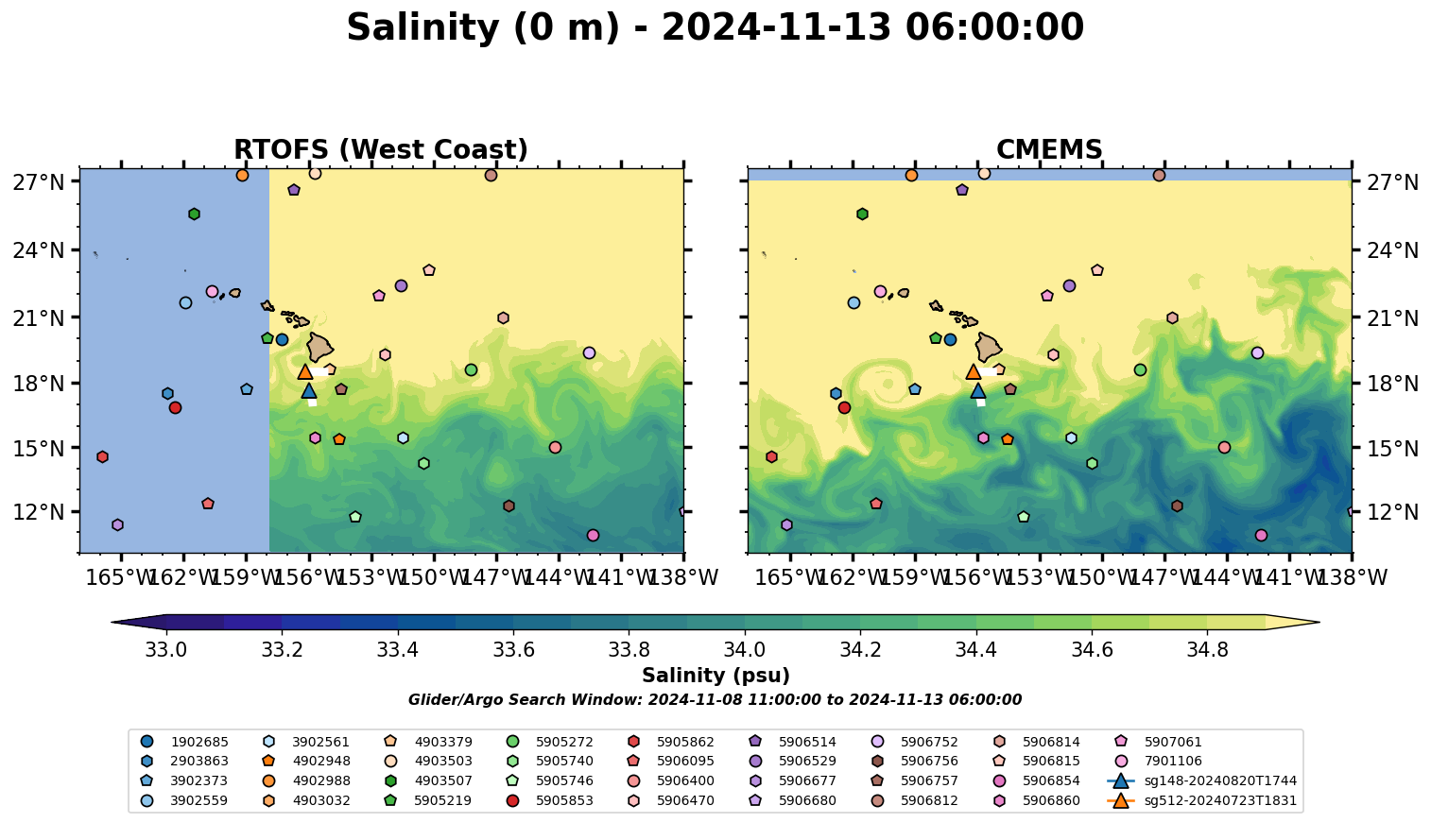 Salinity (0 m) - 2024-11-13 06:00:00

RTOFS (West Coast)

27°N
24°N
21°N
18°N
15°N
12°N

165°W 162°W 159°W 156°W 153°W 150°W 147°W 144°W 141°W 138°W

CMEMS

27°N
24°N
21°N
18°N
15°N
12°N

165°W 162°W 159°W 156°W 153°W 150°W 147°W 144°W 141°W 138°W

33.0 33.2 33.4 33.6 33.8 34.0 34.2 34.4 34.6 34.8

Salinity (psu)

Glider/Argo Search Window: 2024-11-08 11:00:00 to 2024-11-13 06:00:00

1902685
2903863
3902373
3902559
3902561
4902948
4902988
4903032
4903379
4903503
4903507
5905219
5905272
5905740
5905746
5905853
5905862
5906095
5906400
5906470
5906514
5906529
5906677
5906680
5906752
5906756
5906757
5906812
5906814
5906815
5906854
5906860
5907061
7901106
sg148-20240820T1744
sg512-20240723T1831